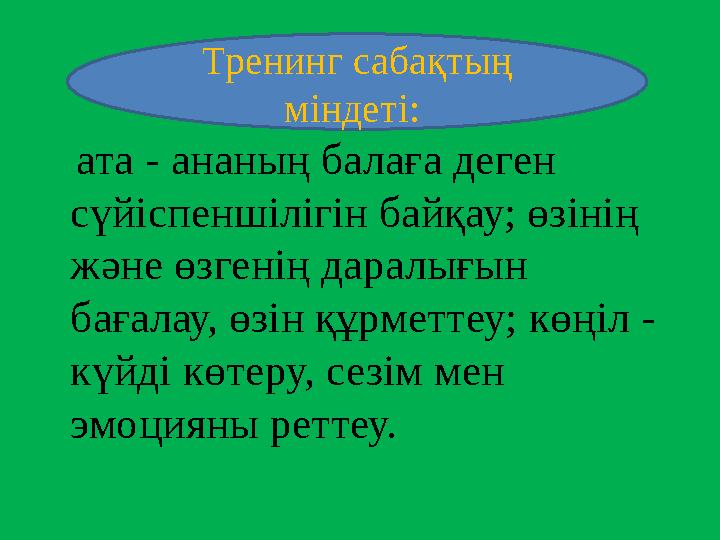 Тренинг сабақтың міндеті:

ата - ананың балаға деген сүйіспеншілігін байқау; өзінің және өзгенің даралығын бағалау, өзін құрметтеу; көңіл - күйді көтеру, сезім мен эмоцияны реттеу.